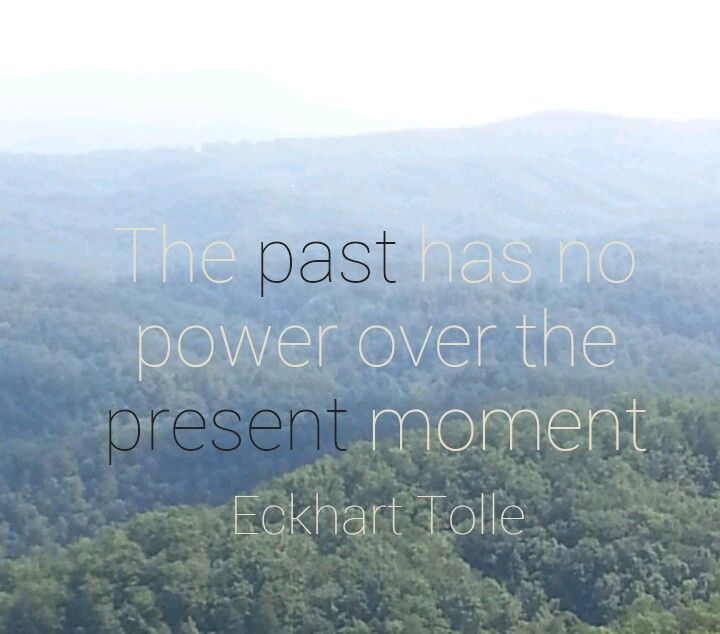 The past has no power over the present moment

Eckhart Tolle